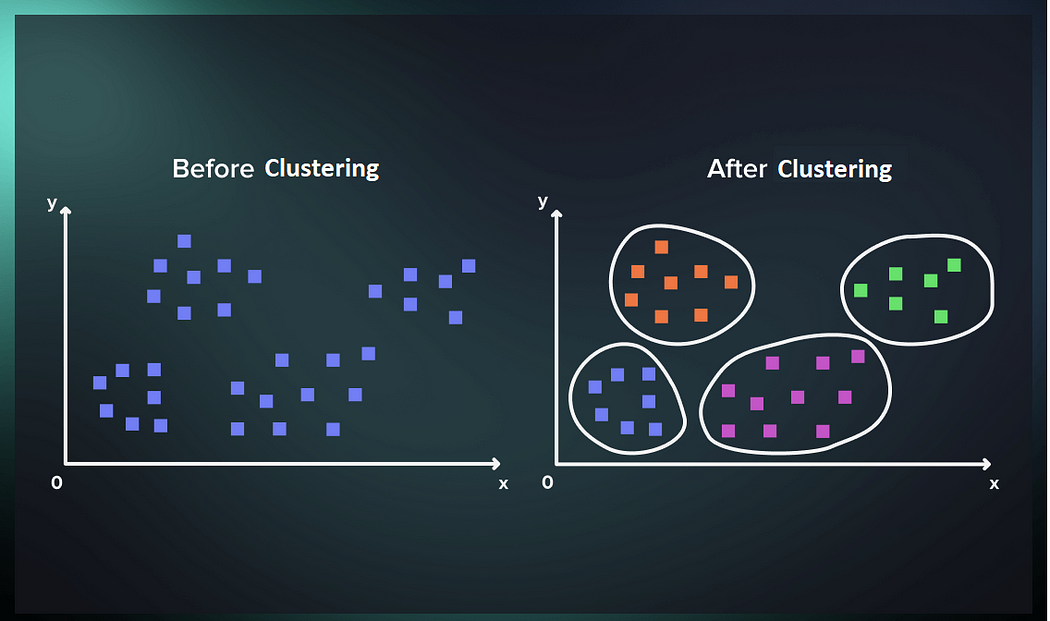 Before Clustering

y

0

x

After Clustering

y

0

x